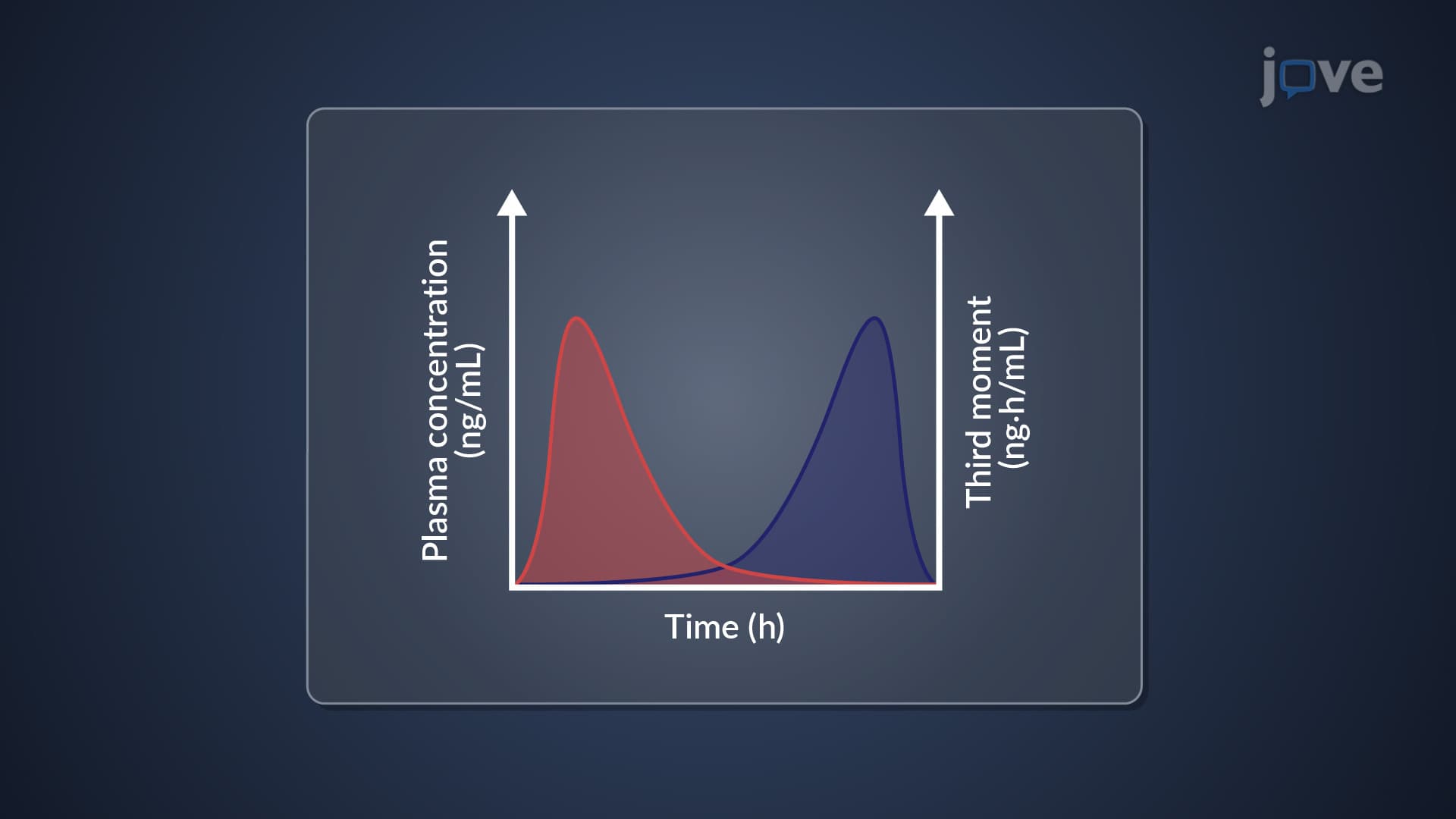 jove

Plasma concentration (ng/mL)

Third moment (ng·h/mL)

Time (h)